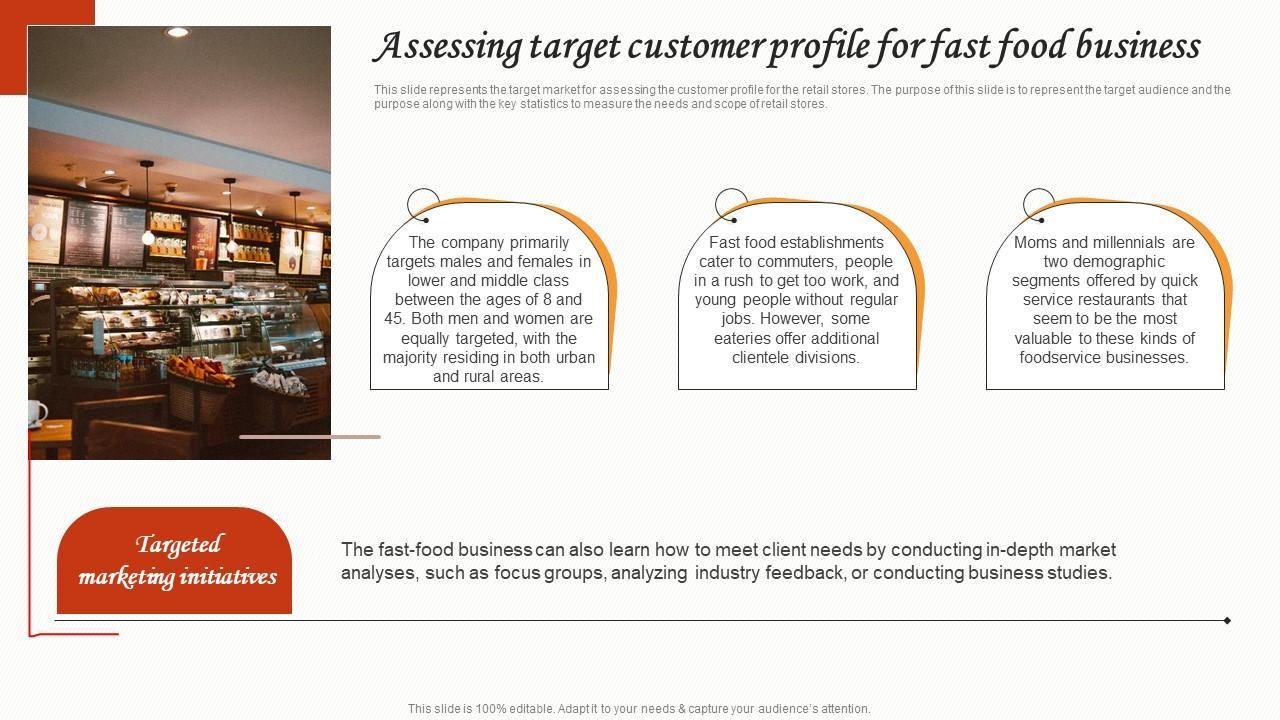 Assessing target customer profile for fast food business

This slide represents the target market for assessing the customer profile for the retail stores. The purpose of this slide is to represent the target audience and the purpose along with the key statistics to measure the needs and scope of retail stores.

The company primarily targets males and females in lower and middle class between the ages of 8 and 45. Both men and women are equally targeted, with the majority residing in both urban and rural areas.

Fast food establishments cater to commuters, people in a rush to get too work, and young people without regular jobs. However, some eateries offer additional clientele divisions.

Moms and millennials are two demographic segments offered by quick service restaurants that seem to be the most valuable to these kinds of foodservice businesses.

Targeted marketing initiatives

The fast-food business can also learn how to meet client needs by conducting in-depth market analyses, such as focus groups, analyzing industry feedback, or conducting business studies.

This slide is 100% editable. Adapt it to your needs & capture your audience's attention.